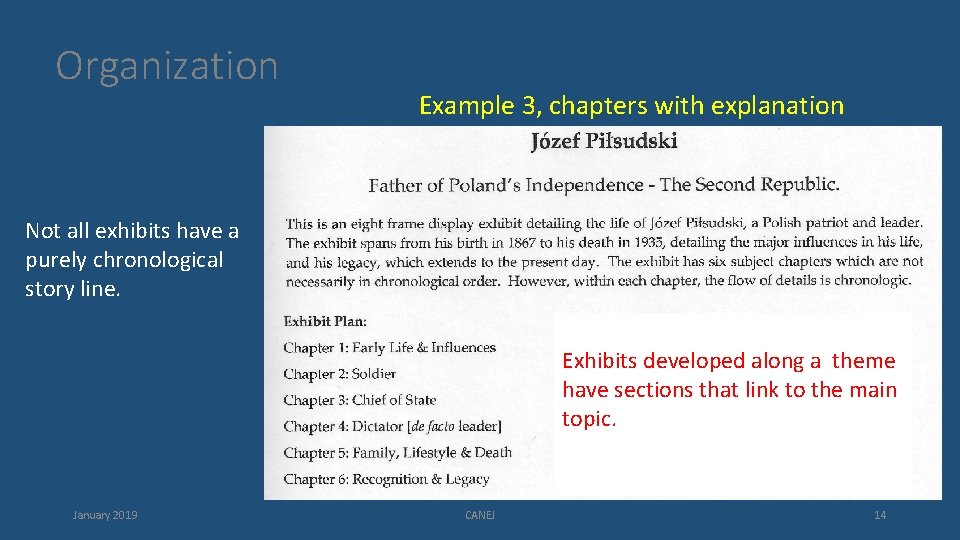 Organization

Example 3, chapters with explanation

Not all exhibits have a purely chronological story line.

Józef Piłsudski

Father of Poland's Independence - The Second Republic.

This is an eight frame display exhibit detailing the life of Józef Piłsudski, a Polish patriot and leader. The exhibit spans from his birth in 1867 to his death in 1935, detailing the major influences in his life, and his legacy, which extends to the present day. The exhibit has six subject chapters which are not necessarily in chronological order. However, within each chapter, the flow of details is chronologic.

Exhibit Plan:
Chapter 1: Early Life & Influences
Chapter 2: Soldier
Chapter 3: Chief of State
Chapter 4: Dictator [de facto leader]
Chapter 5: Family, Lifestyle & Death
Chapter 6: Recognition & Legacy

Exhibits developed along a theme have sections that link to the main topic.

January 2019

CANEJ

14